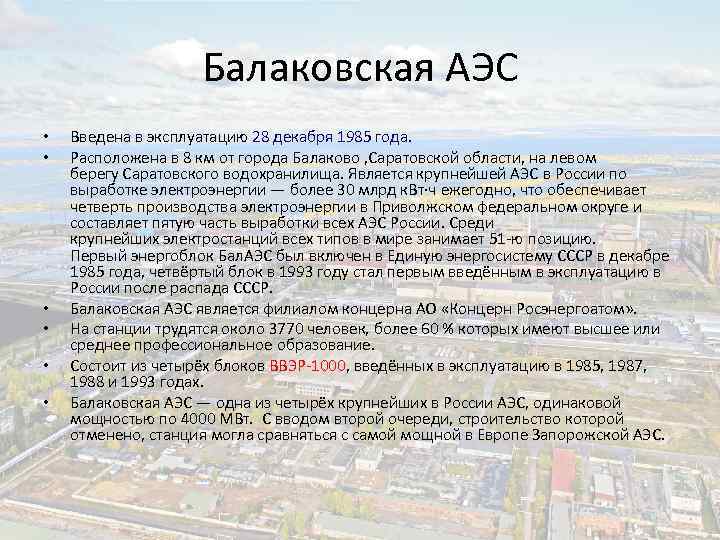 Балаковская АЭС

• Введена в эксплуатацию 28 декабря 1985 года.
• Расположена в 8 км от города Балаково ,Саратовской области, на левом берегу Саратовского водохранилища. Является крупнейшей АЭС в России по выработке электроэнергии — более 30 млрд кВт·ч ежегодно, что обеспечивает четверть производства электроэнергии в Приволжском федеральном округе и составляет пятую часть выработки всех АЭС России. Среди крупнейших электростанций всех типов в мире занимает 51-ю позицию. Первый энергоблок БалАЭС был включен в Единую энергосистему СССР в декабре 1985 года, четвёртый блок в 1993 году стал первым введённым в эксплуатацию в России после распада СССР.
• Балаковская АЭС является филиалом концерна АО «Концерн Росэнергоатом».
• На станции трудятся около 3770 человек, более 60 % которых имеют высшее или среднее профессиональное образование.
• Состоит из четырёх блоков ВВЭР-1000, введённых в эксплуатацию в 1985, 1987, 1988 и 1993 годах.
• Балаковская АЭС — одна из четырёх крупнейших в России АЭС, одинаковой мощностью по 4000 МВт. С вводом второй очереди, строительство которой отменено, станция могла сравняться с самой мощной в Европе Запорожской АЭС.